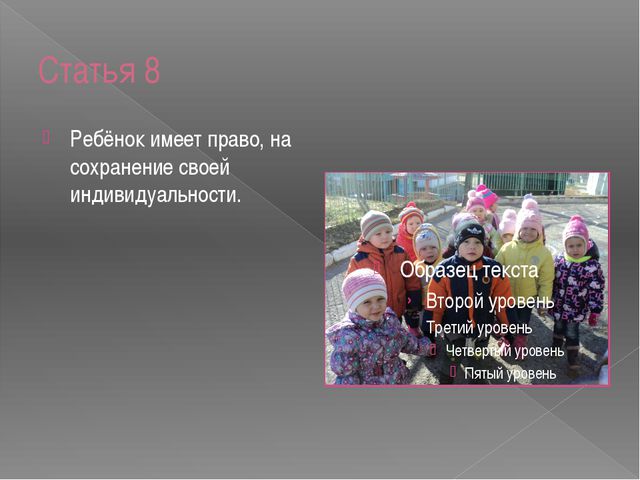 Статья 8

Ребёнок имеет право, на сохранение своей индивидуальности.

Образец текста

Второй уровень

Третий уровень

Четвертый уровень

Пятый уровень